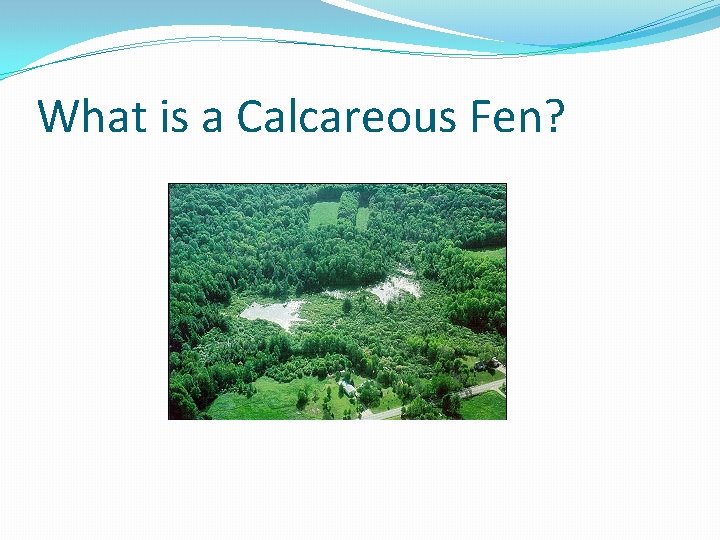 What is a Calcareous Fen?